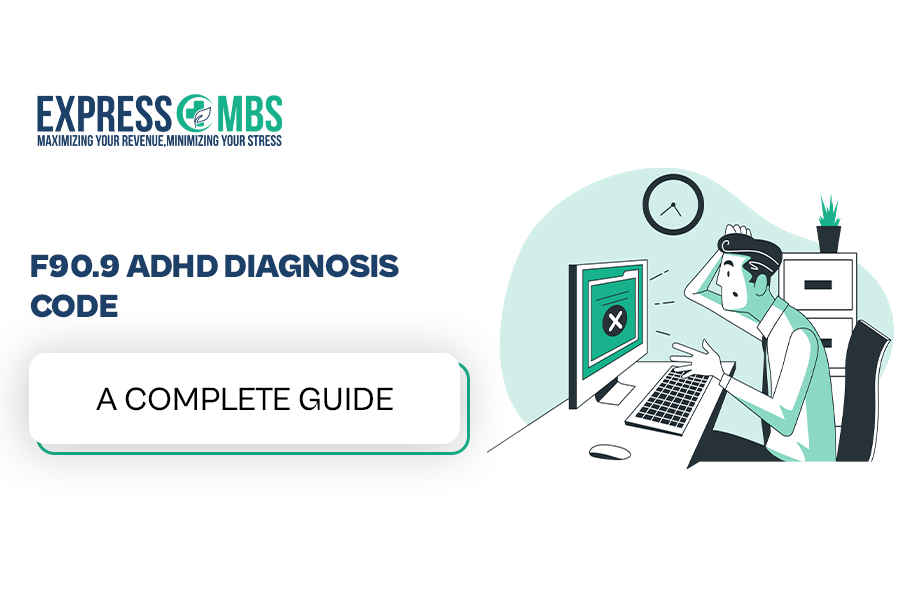 EXPRESS MBS
MAXIMIZING YOUR REVENUE,MINIMIZING YOUR STRESS

F90.9 ADHD DIAGNOSIS CODE

A COMPLETE GUIDE